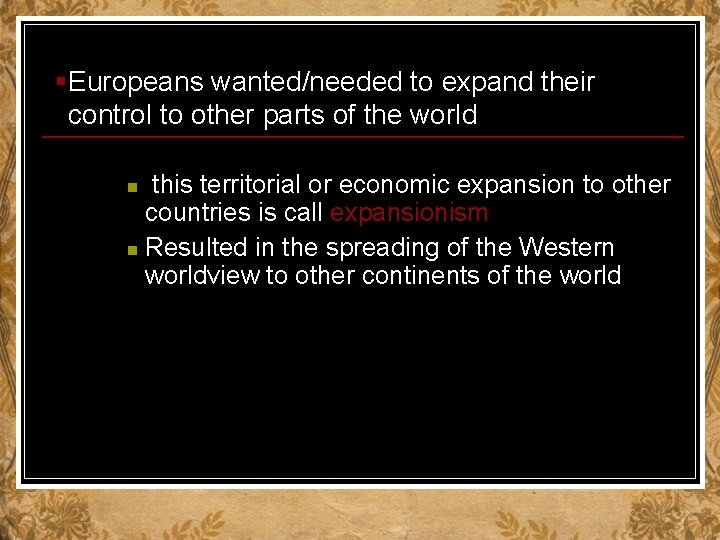 Europeans wanted/needed to expand their control to other parts of the world

this territorial or economic expansion to other countries is call expansionism

Resulted in the spreading of the Western worldview to other continents of the world